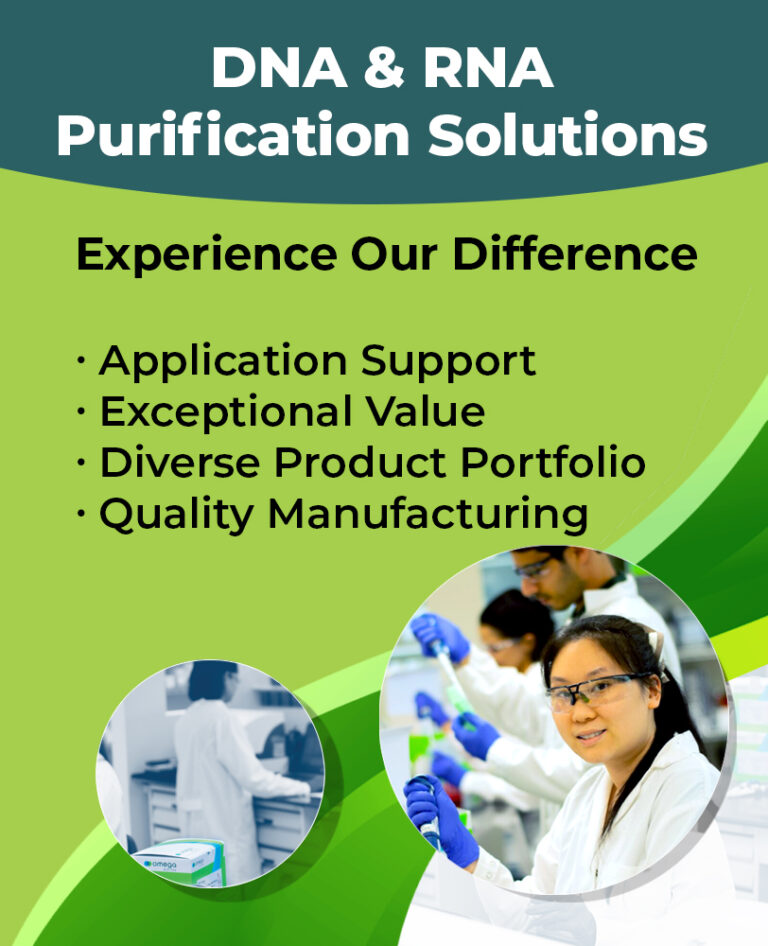 DNA & RNA Purification Solutions

Experience Our Difference

· Application Support
· Exceptional Value
· Diverse Product Portfolio
· Quality Manufacturing

omega